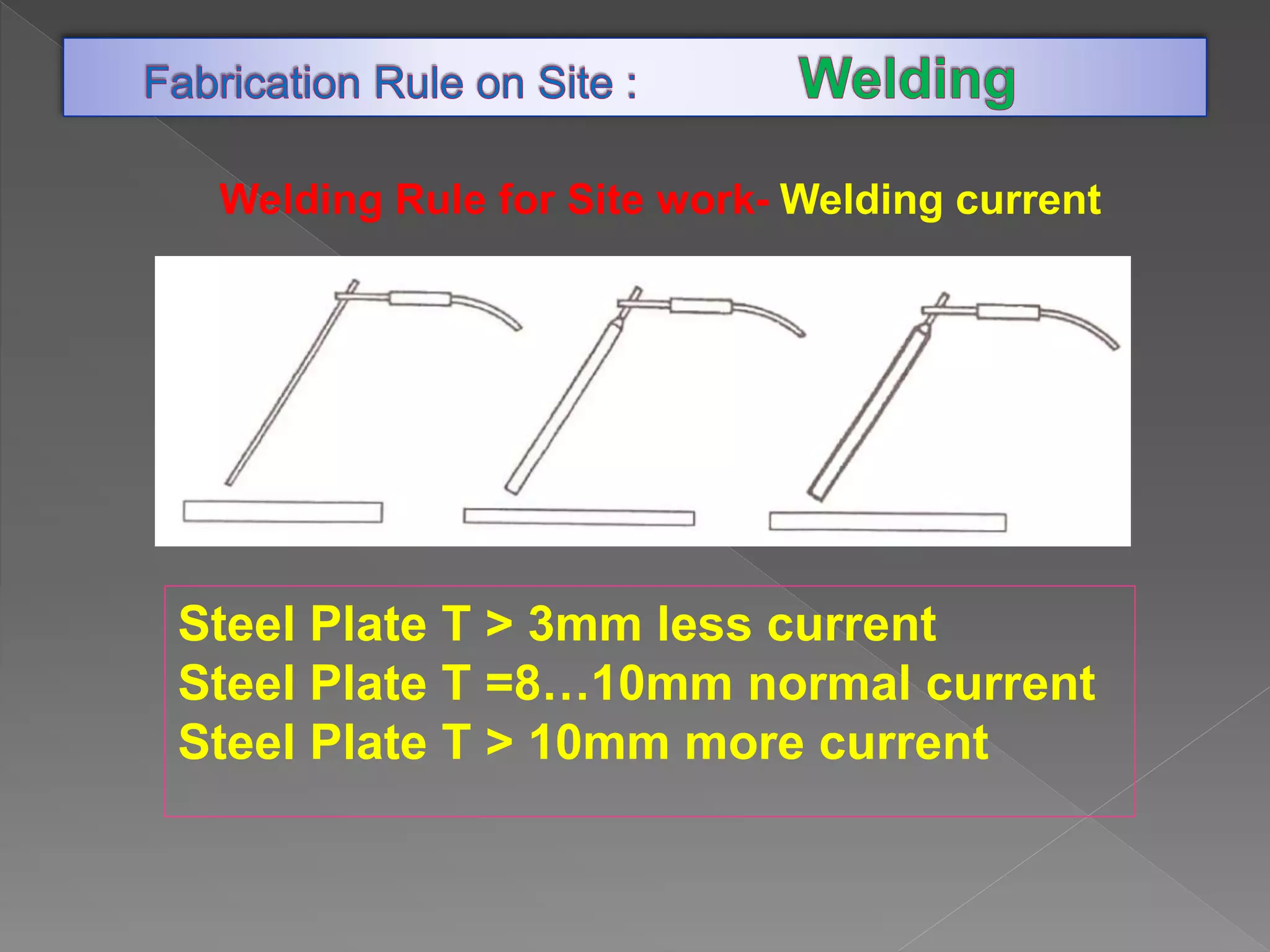 Fabrication Rule on Site : Welding

Welding Rule for Site work- Welding current

Steel Plate T > 3mm less current
Steel Plate T =8…10mm normal current
Steel Plate T > 10mm more current